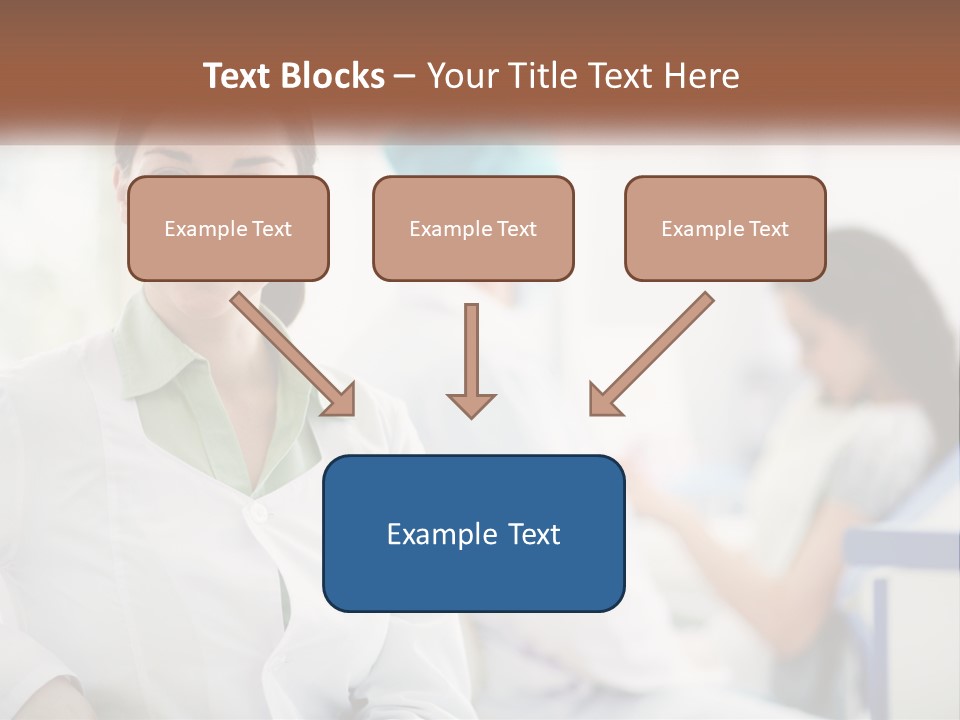 Text Blocks – Your Title Text Here

Example Text

Example Text

Example Text

Example Text